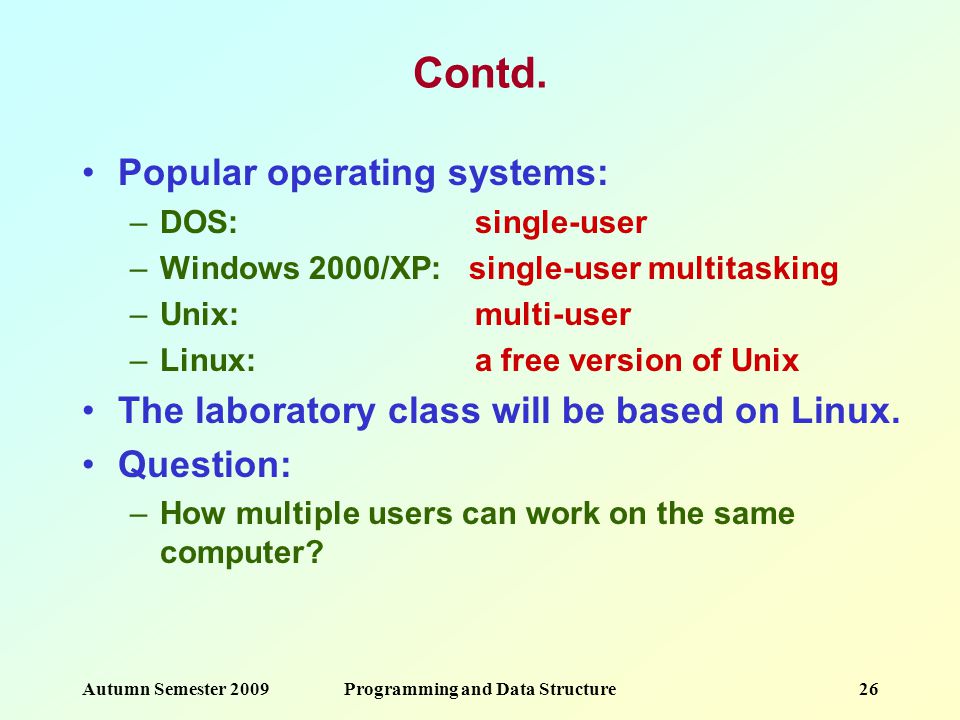 Contd.

• Popular operating systems:
– DOS: single-user
– Windows 2000/XP: single-user multitasking
– Unix: multi-user
– Linux: a free version of Unix

• The laboratory class will be based on Linux.

• Question:
– How multiple users can work on the same computer?

Autumn Semester 2009 Programming and Data Structure 26